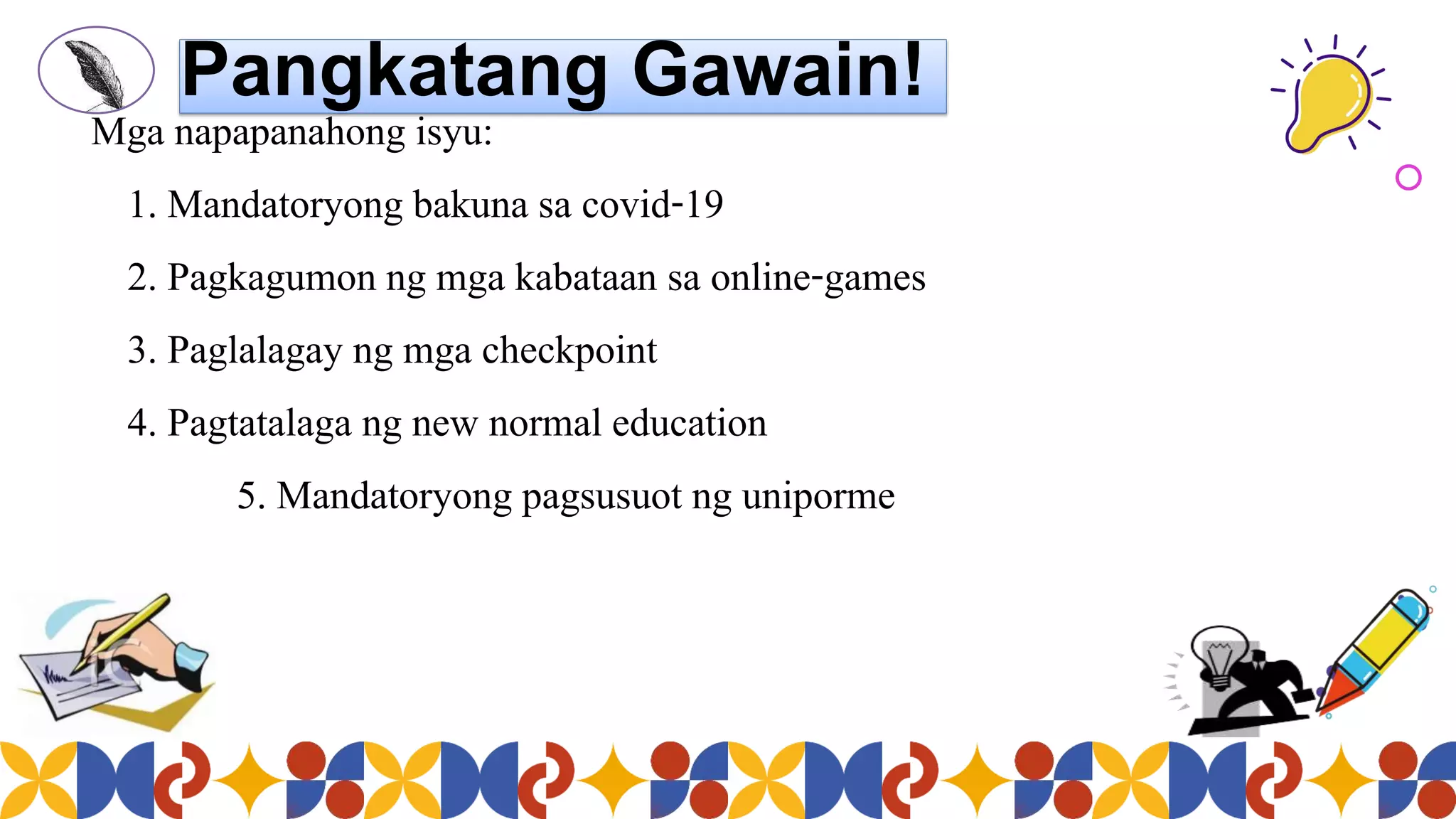 Pangkatang Gawain!

Mga napapanahong isyu:

1. Mandatoryong bakuna sa covid-19

2. Pagkagumon ng mga kabataan sa online-games

3. Paglalagay ng mga checkpoint

4. Pagtatalaga ng new normal education

5. Mandatoryong pagsusuot ng uniporme